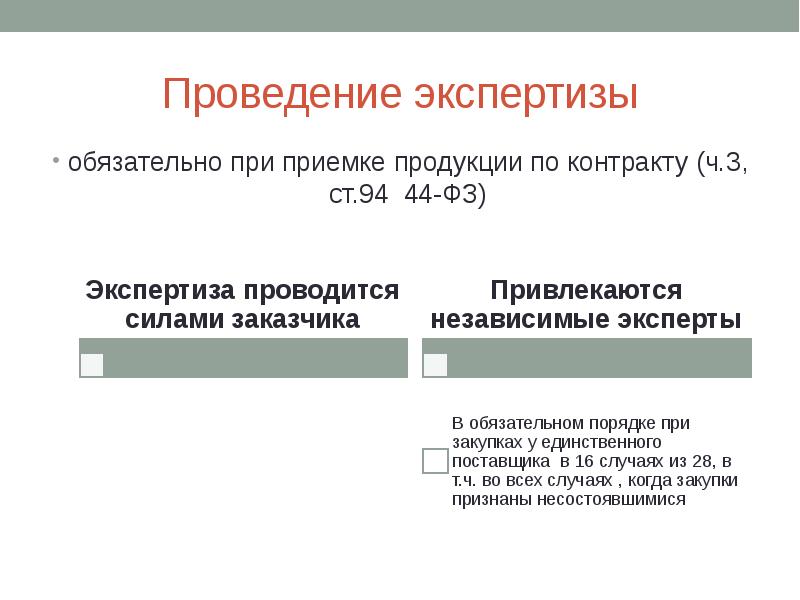 Проведение экспертизы

• обязательно при приемке продукции по контракту (ч.3, ст.94 44-ФЗ)

Экспертиза проводится силами заказчика

Привлекаются независимые эксперты

В обязательном порядке при закупках у единственного поставщика в 16 случаях из 28, в т.ч. во всех случаях , когда закупки признаны несостоявшимися